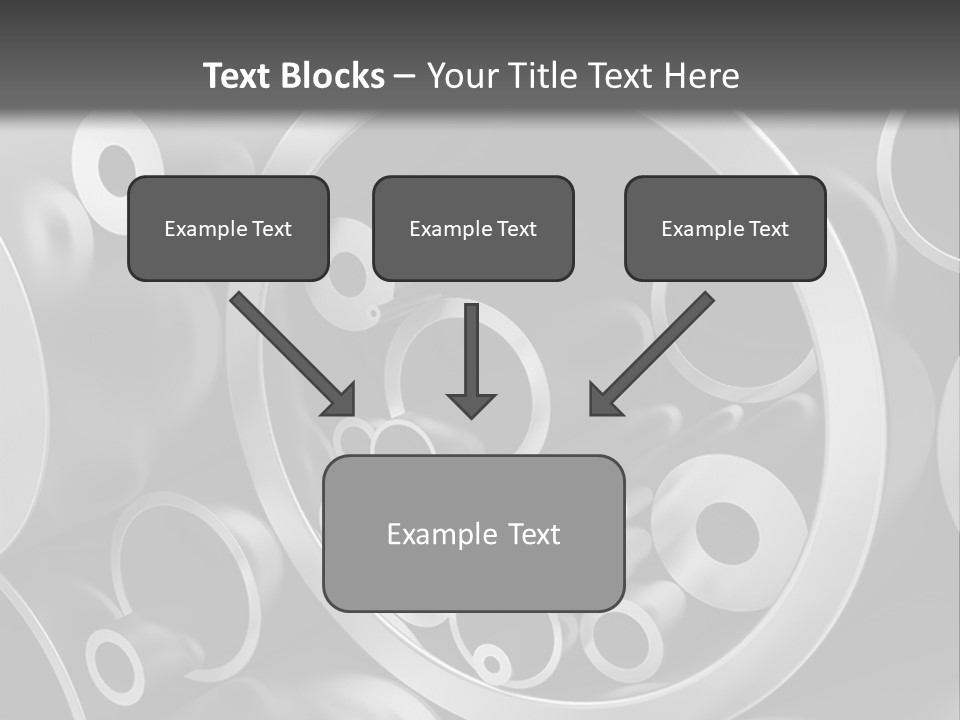 Text Blocks – Your Title Text Here

Example Text

Example Text

Example Text

Example Text